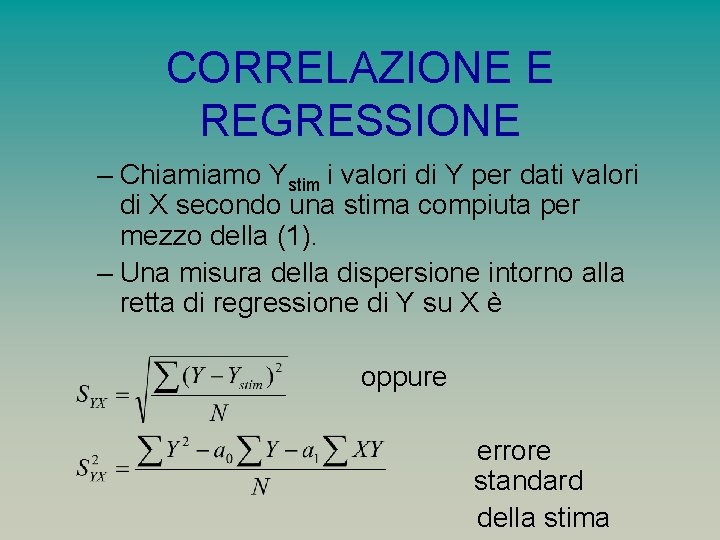 CORRELAZIONE E REGRESSIONE

– Chiamiamo $Y_{stim}$ i valori di Y per dati valori di X secondo una stima compiuta per mezzo della (1).

– Una misura della dispersione intorno alla retta di regressione di Y su X è

$S_{YX} = \sqrt{\frac{\sum (Y - Y_{stim})^2}{N}}$ oppure

$S_{YX}^2 = \frac{\sum Y^2 - a_0 \sum Y - a_1 \sum XY}{N}$ errore standard della stima